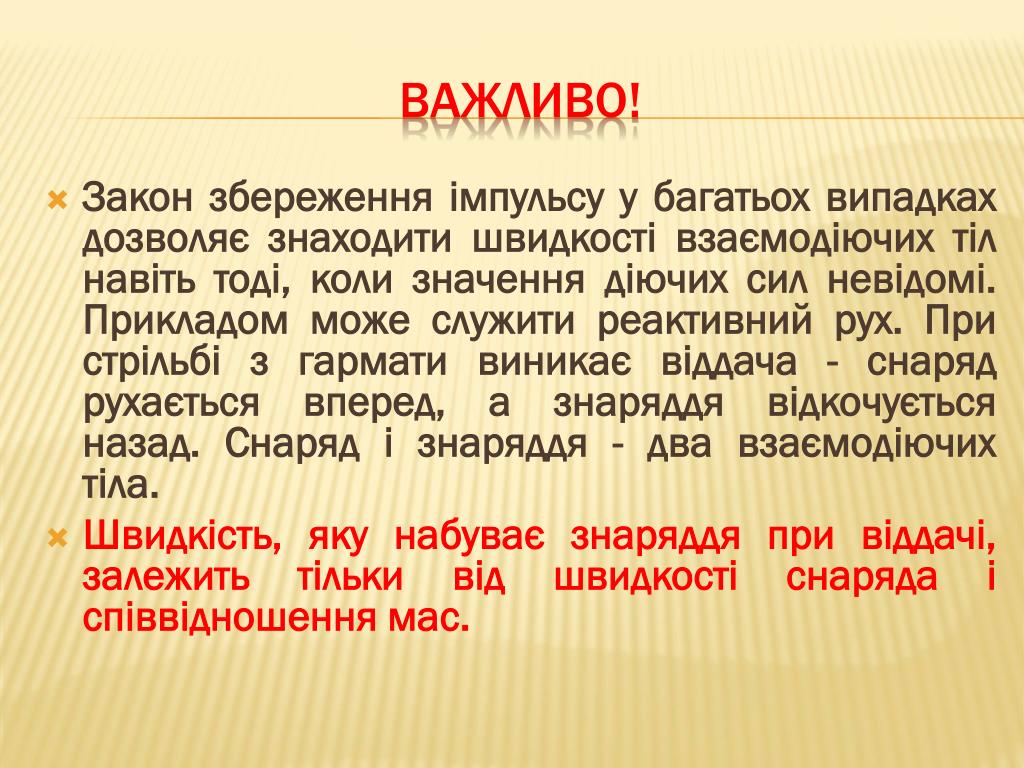 ВАЖЛИВО!

Закон збереження імпульсу у багатьох випадках дозволяє знаходити швидкості взаємодіючих тіл навіть тоді, коли значення діючих сил невідомі. Прикладом може служити реактивний рух. При стрільбі з гармати виникає віддача - снаряд рухається вперед, а знаряддя відкочується назад. Снаряд і знаряддя - два взаємодіючих тіла.

Швидкість, яку набуває знаряддя при віддачі, залежить тільки від швидкості снаряда і співвідношення мас.